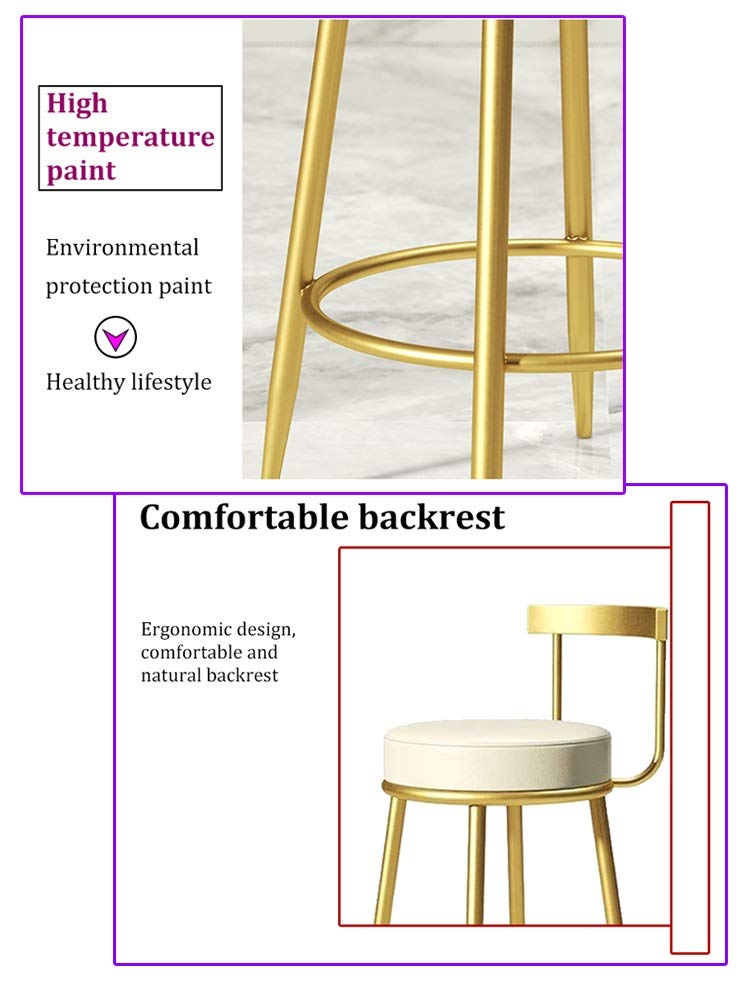 High temperature paint

Environmental protection paint

Healthy lifestyle

Comfortable backrest

Ergonomic design, comfortable and natural backrest